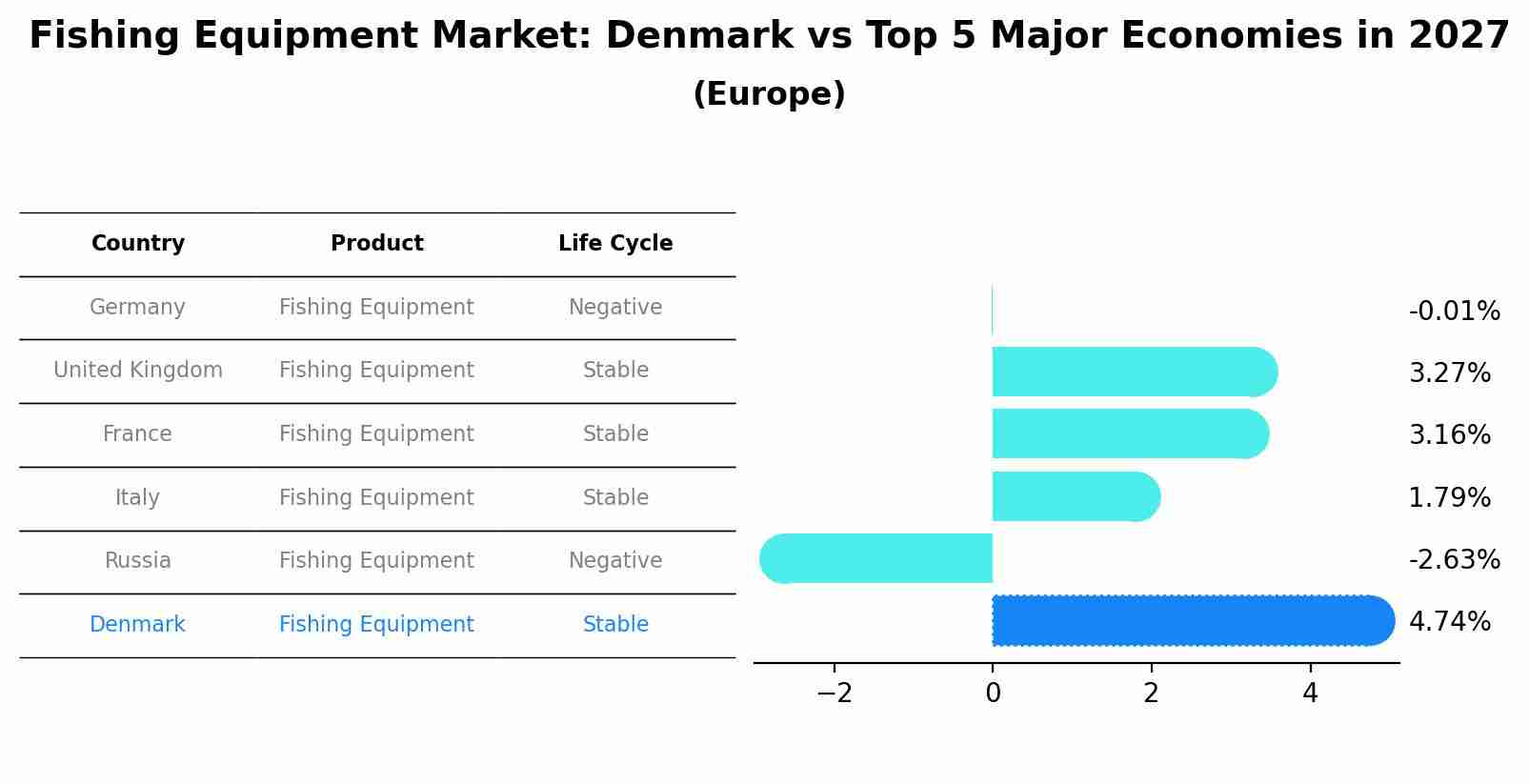 Fishing Equipment Market: Denmark vs Top 5 Major Economies in 2027
(Europe)

| Country | Product | Life Cycle |
|---|---|---|
| Germany | Fishing Equipment | Negative |
| United Kingdom | Fishing Equipment | Stable |
| France | Fishing Equipment | Stable |
| Italy | Fishing Equipment | Stable |
| Russia | Fishing Equipment | Negative |
| Denmark | Fishing Equipment | Stable |

-0.01%
3.27%
3.16%
1.79%
-2.63%
4.74%

−2
0
2
4